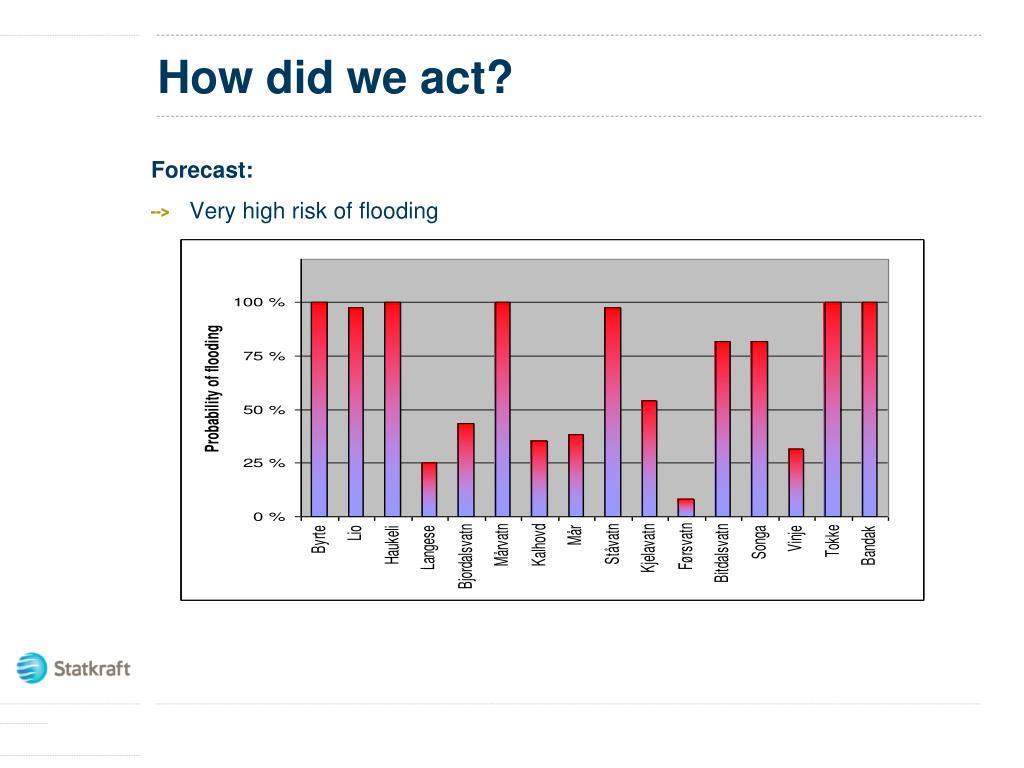 How did we act?

Forecast:

--> Very high risk of flooding

Probability of flooding

100 %
75 %
50 %
25 %
0 %

Byrte
Lio
Haukeli
Langese
Bjordalsvatn
Mårvatn
Kalhovd
Mår
Ståvatn
Kjelavatn
Førsvatn
Bitdalsvatn
Songa
Vinje
Tokke
Bandak

Statkraft